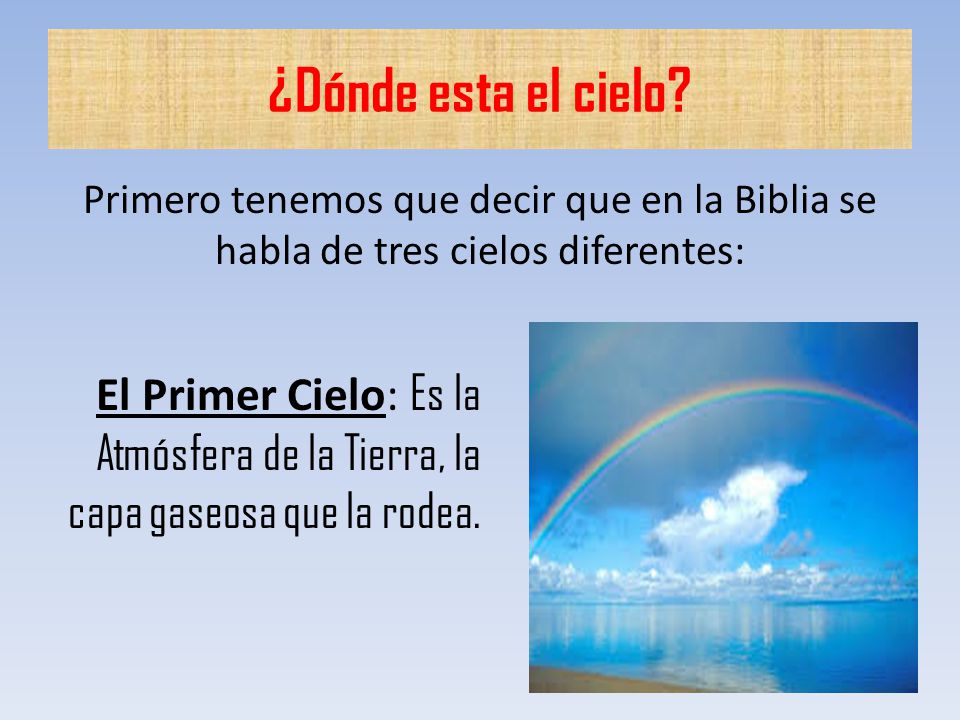 ¿Dónde esta el cielo?

Primero tenemos que decir que en la Biblia se habla de tres cielos diferentes:

El Primer Cielo: Es la Atmósfera de la Tierra, la capa gaseosa que la rodea.